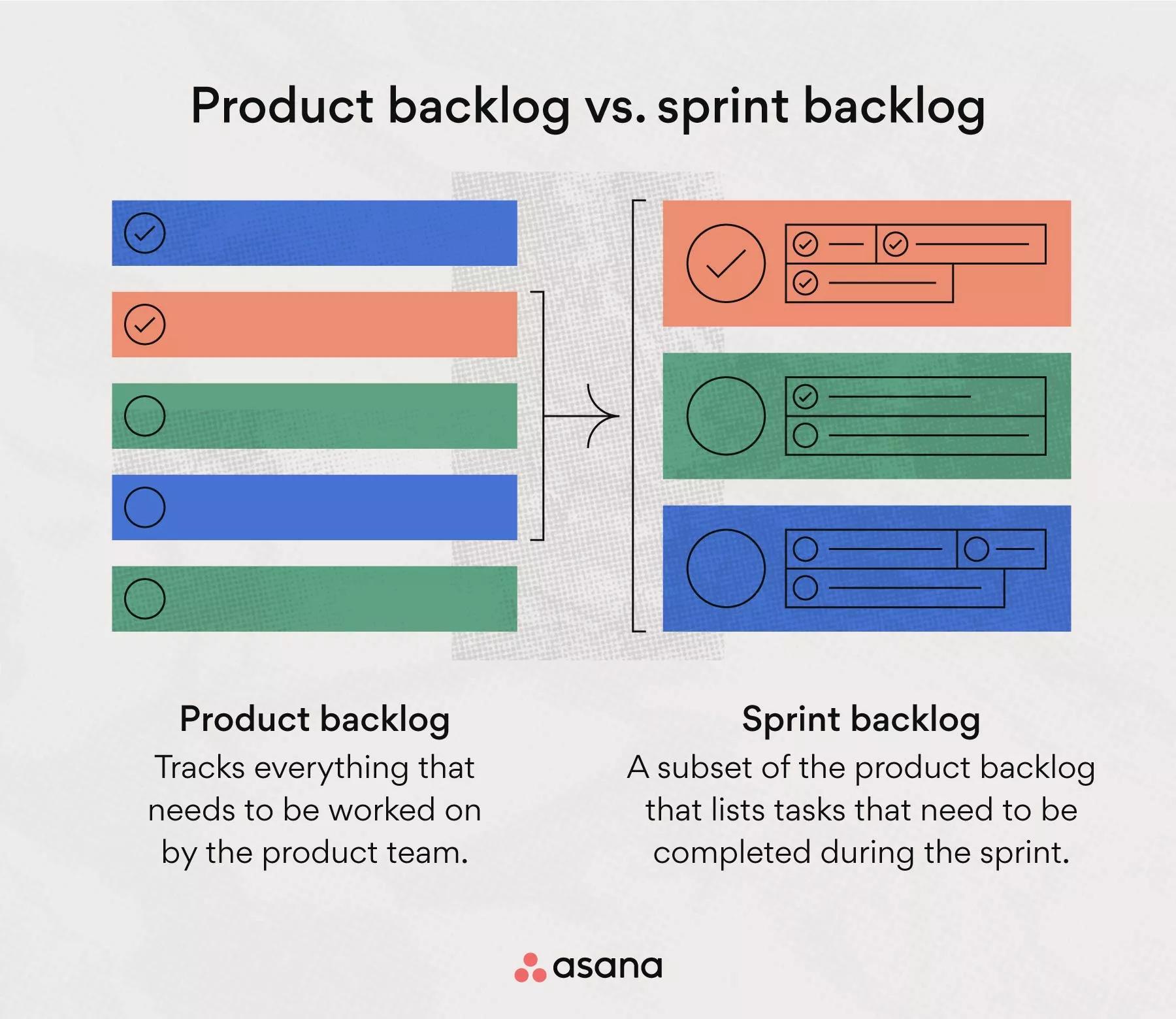 Product backlog vs. sprint backlog

Product backlog
Tracks everything that needs to be worked on by the product team.

Sprint backlog
A subset of the product backlog that lists tasks that need to be completed during the sprint.

asana